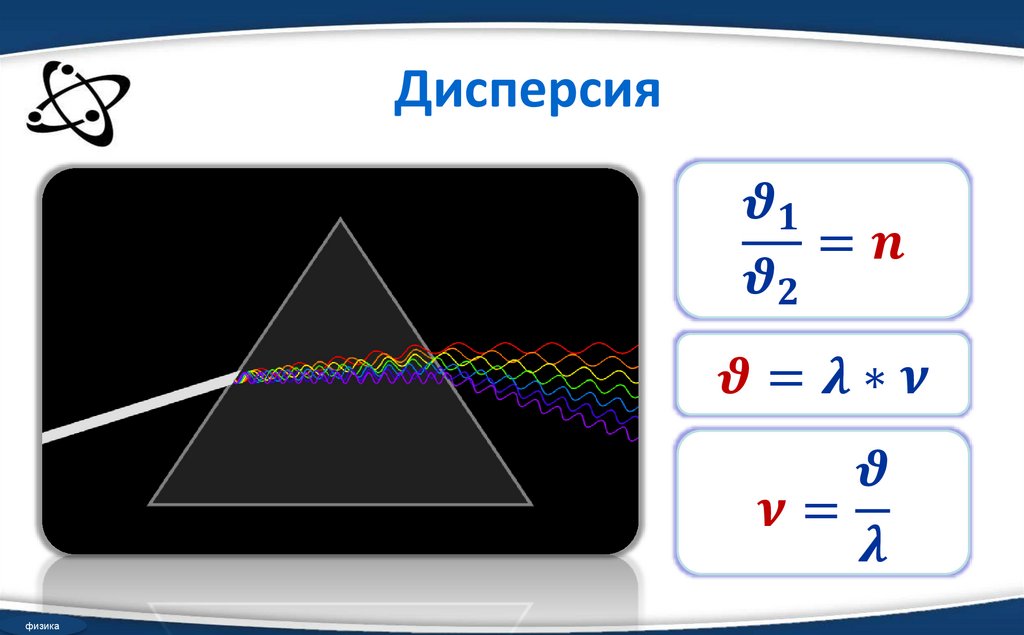 Дисперсия

$\frac{\vartheta_1}{\vartheta_2} = n$

$\vartheta = \lambda * \nu$

$\nu = \frac{\vartheta}{\lambda}$

физика